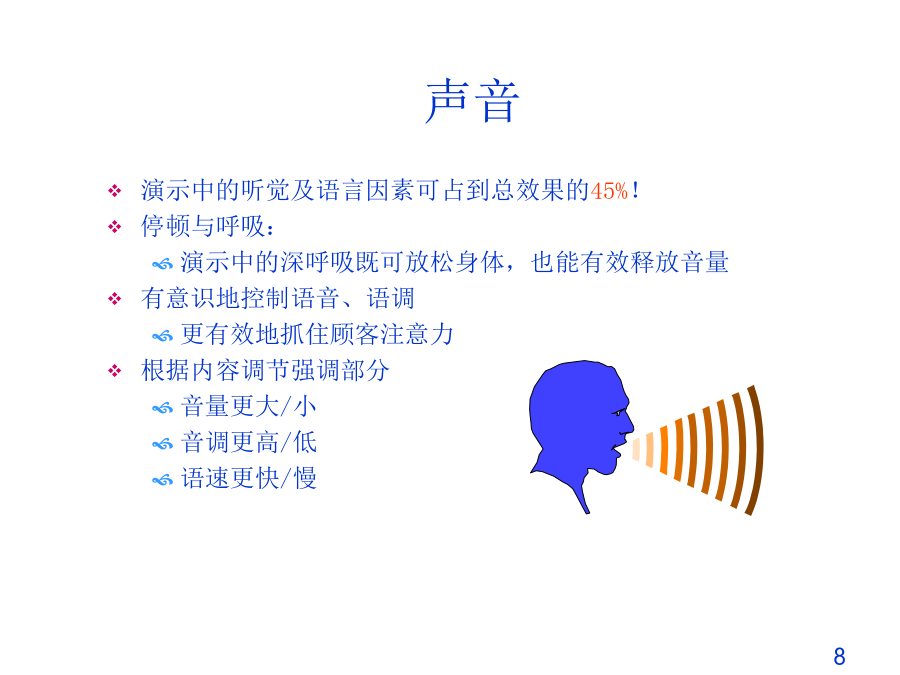 声音

❖ 演示中的听觉及语言因素可占到总效果的45%！
❖ 停顿与呼吸：
  演示中的深呼吸既可放松身体，也能有效释放音量
❖ 有意识地控制语音、语调
  更有效地抓住顾客注意力
❖ 根据内容调节强调部分
  音量更大/小
  音调更高/低
  语速更快/慢

8